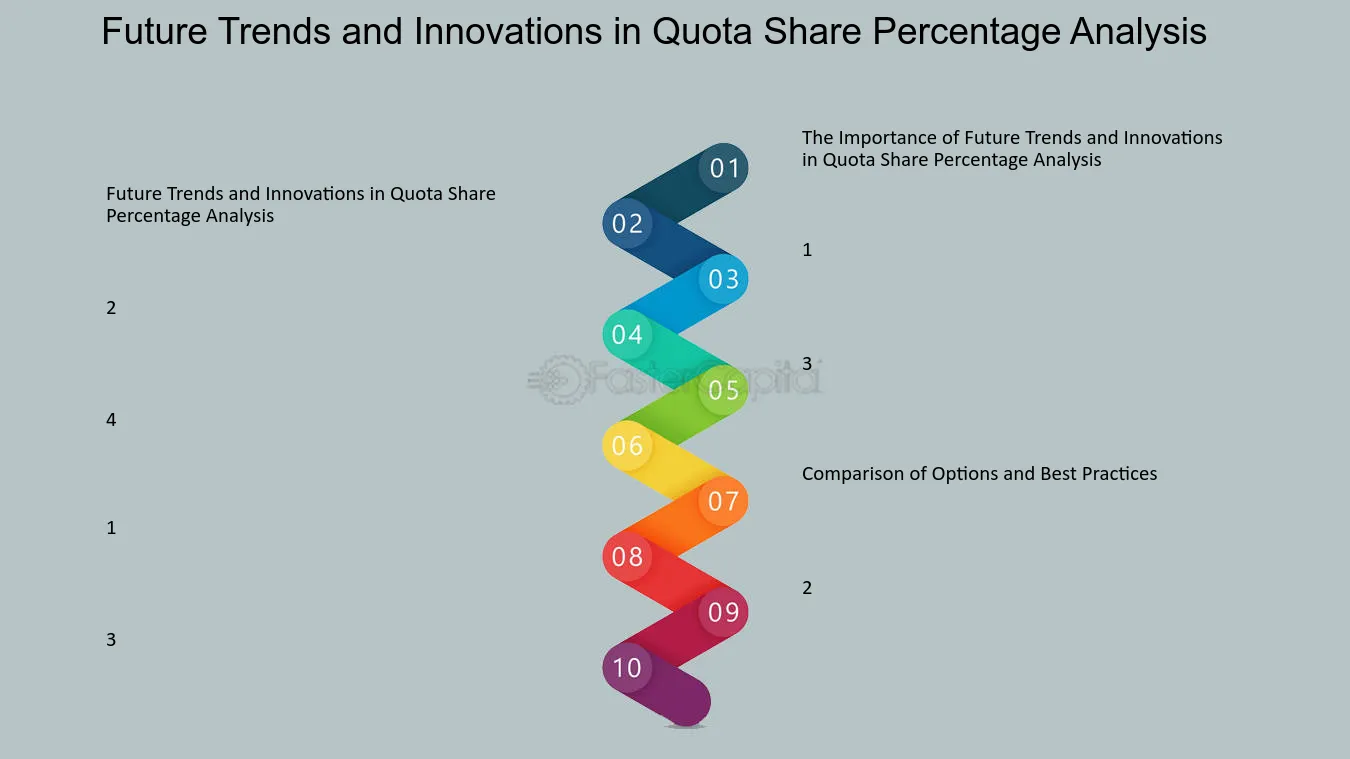 Future Trends and Innovations in Quota Share Percentage Analysis

Future Trends and Innovations in Quota Share Percentage Analysis

2

4

1

3

01
02
03
04
05
06
07
08
09
10

The Importance of Future Trends and Innovations in Quota Share Percentage Analysis

1

3

Comparison of Options and Best Practices

2

FasterCapital